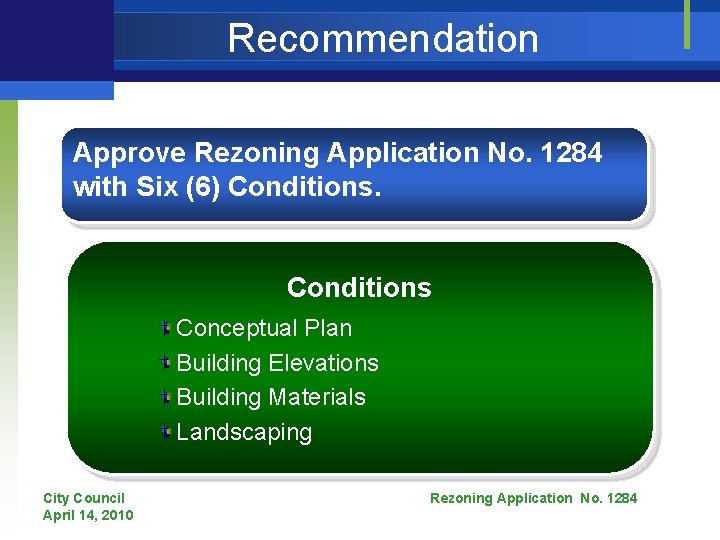 Recommendation

Approve Rezoning Application No. 1284 with Six (6) Conditions.

Conditions

Conceptual Plan
Building Elevations
Building Materials
Landscaping

City Council
April 14, 2010

Rezoning Application No. 1284